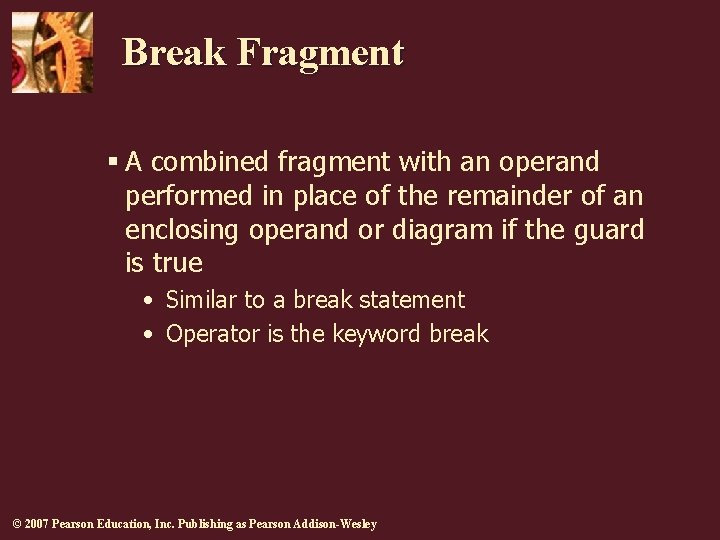 Break Fragment

▪ A combined fragment with an operand performed in place of the remainder of an enclosing operand or diagram if the guard is true

• Similar to a break statement
• Operator is the keyword break

© 2007 Pearson Education, Inc. Publishing as Pearson Addison-Wesley